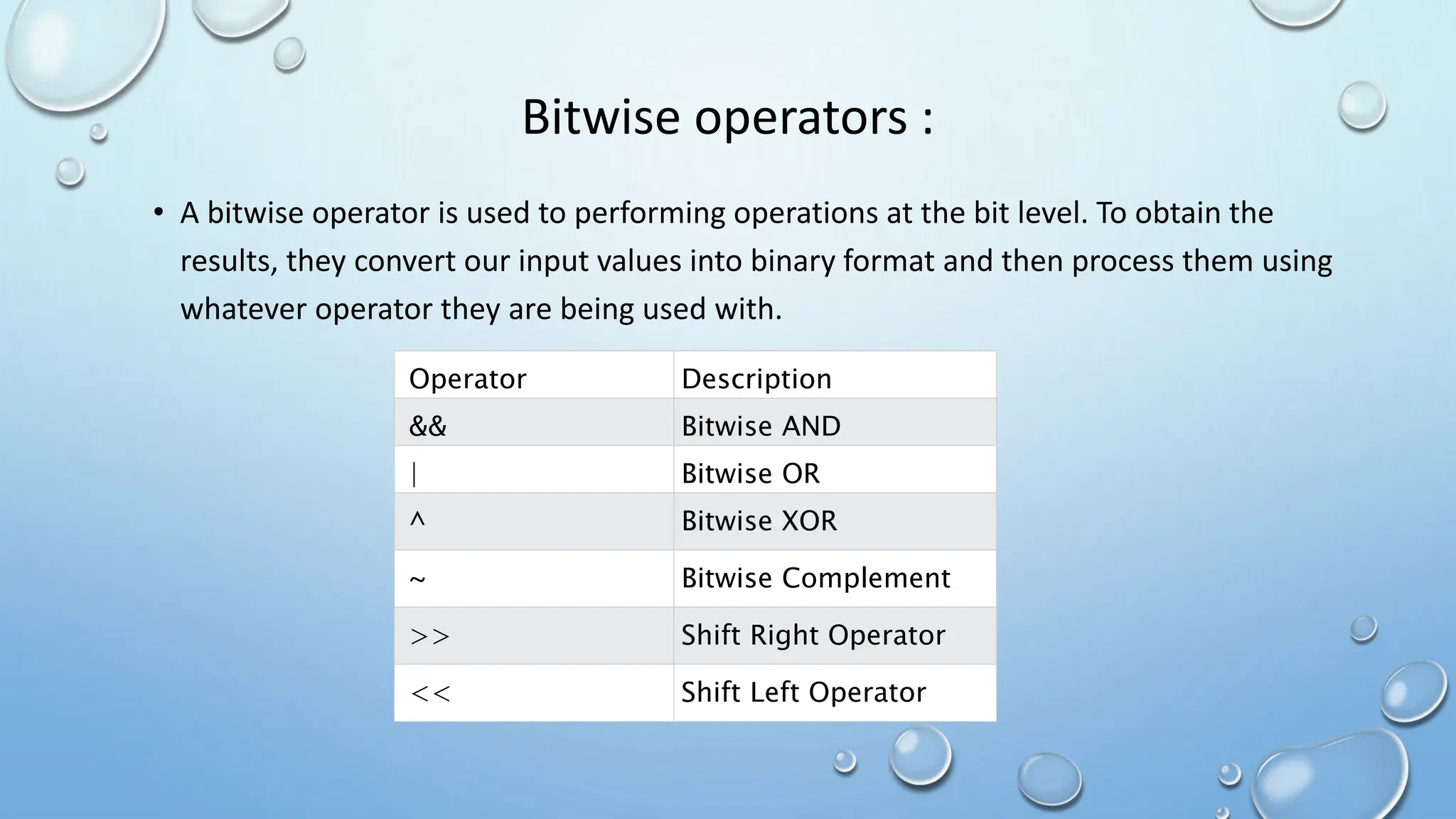 Bitwise operators :

• A bitwise operator is used to performing operations at the bit level. To obtain the results, they convert our input values into binary format and then process them using whatever operator they are being used with.

| Operator | Description |
|---|---|
| && | Bitwise AND |
| \| | Bitwise OR |
| ^ | Bitwise XOR |
| ~ | Bitwise Complement |
| >> | Shift Right Operator |
| << | Shift Left Operator |